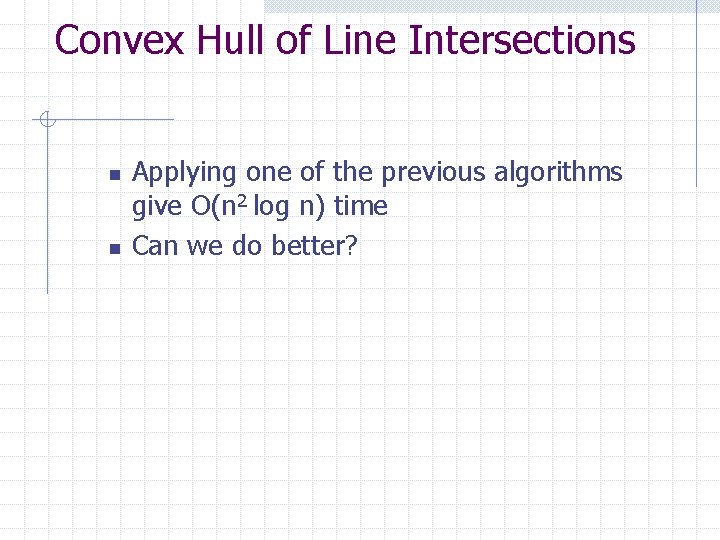 Convex Hull of Line Intersections

- Applying one of the previous algorithms give $O(n^2 \log n)$ time
- Can we do better?